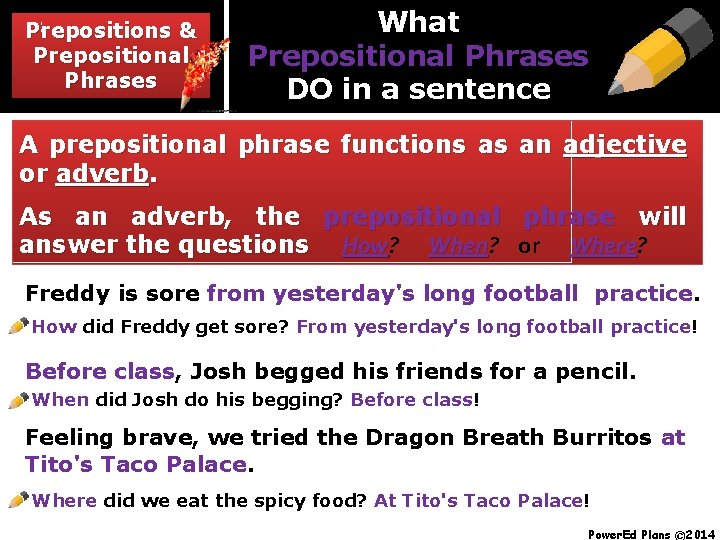 Prepositions & Prepositional Phrases

What Prepositional Phrases DO in a sentence

A prepositional phrase functions as an adjective or adverb.

As an adverb, the prepositional phrase will answer the questions How? When? or Where?

Freddy is sore from yesterday's long football practice.

How did Freddy get sore? From yesterday's long football practice!

Before class, Josh begged his friends for a pencil.

When did Josh do his begging? Before class!

Feeling brave, we tried the Dragon Breath Burritos at Tito's Taco Palace.

Where did we eat the spicy food? At Tito's Taco Palace!

PowerEd Plans ©2014